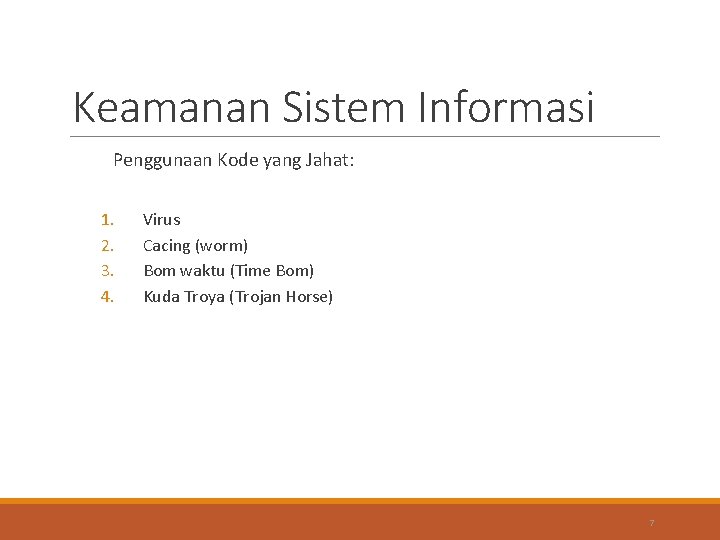 Keamanan Sistem Informasi

Penggunaan Kode yang Jahat:

1. Virus
2. Cacing (worm)
3. Bom waktu (Time Bom)
4. Kuda Troya (Trojan Horse)

7